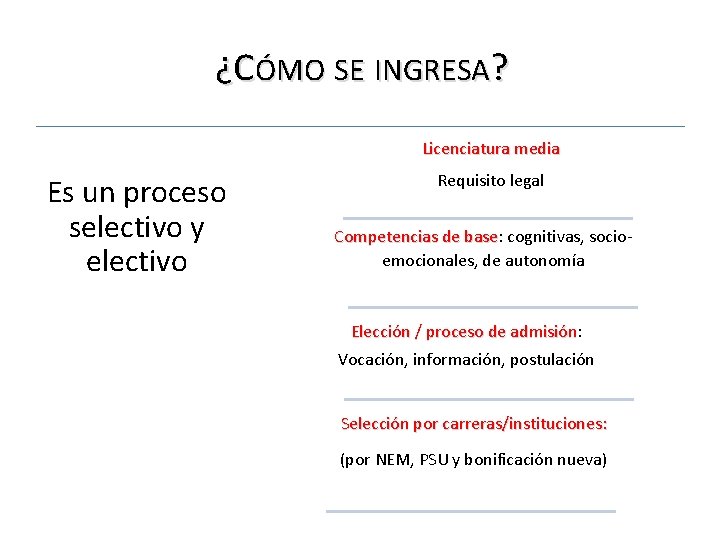 ¿CÓMO SE INGRESA?

Es un proceso selectivo y electivo

Licenciatura media

Requisito legal

Competencias de base: cognitivas, socio-emocionales, de autonomía

Elección / proceso de admisión:

Vocación, información, postulación

Selección por carreras/instituciones:

(por NEM, PSU y bonificación nueva)